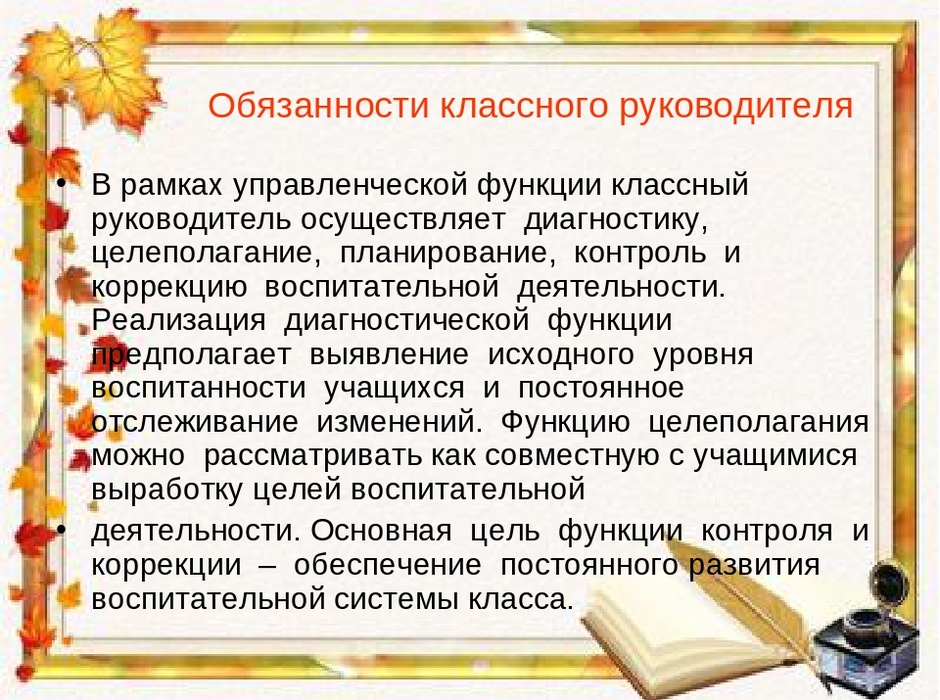 Обязанности классного руководителя

• В рамках управленческой функции классный руководитель осуществляет диагностику, целеполагание, планирование, контроль и коррекцию воспитательной деятельности. Реализация диагностической функции предполагает выявление исходного уровня воспитанности учащихся и постоянное отслеживание изменений. Функцию целеполагания можно рассматривать как совместную с учащимися выработку целей воспитательной

• деятельности. Основная цель функции контроля и коррекции – обеспечение постоянного развития воспитательной системы класса.